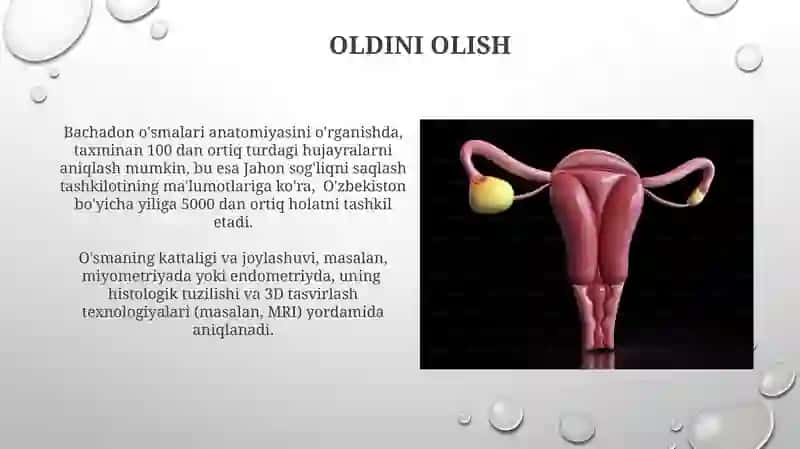 OLDINI OLISH

Bachadon o'smalari anatomiyasini o'rganishda, taxminan 100 dan ortiq turdagi hujayralarni aniqlash mumkin, bu esa Jahon sog'liqni saqlash tashkilotining ma'lumotlariga ko'ra, O'zbekiston bo'yicha yiliga 5000 dan ortiq holatni tashkil etadi.

O'smaning kattaligi va joylashuvi, masalan, miyometriyada yoki endometriyda, uning histologik tuzilishi va 3D tasvirlash texnologiyalari (masalan, MRI) yordamida aniqlanadi.